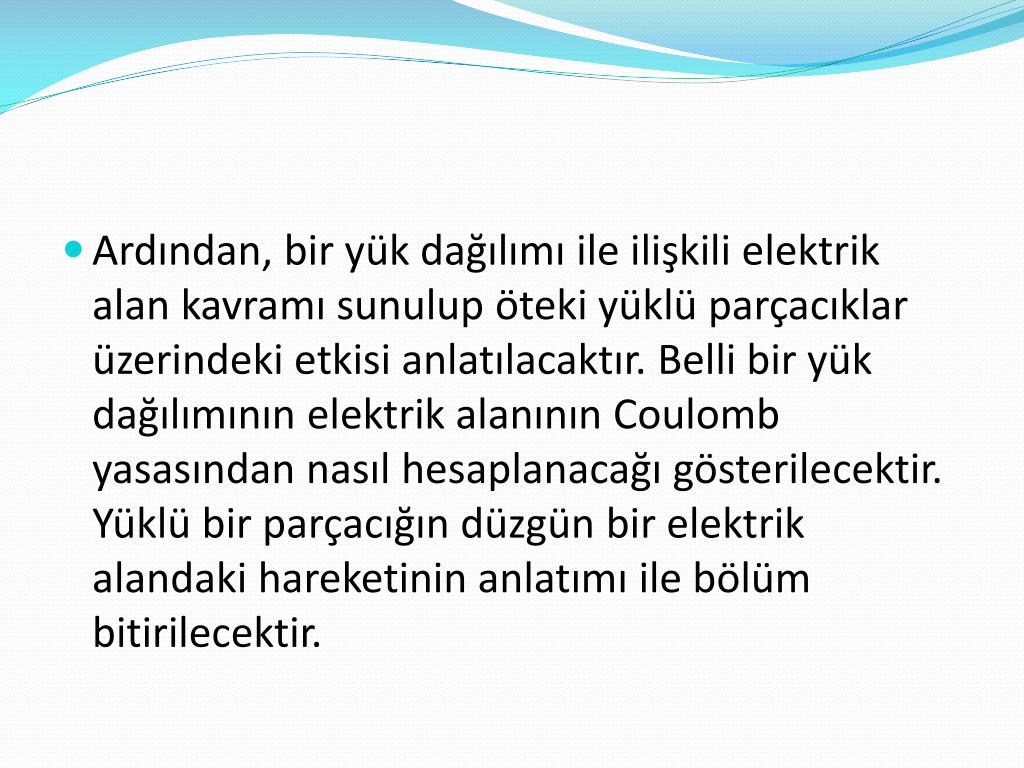 Ardından, bir yük dağılımı ile ilişkili elektrik alan kavramı sunulup öteki yüklü parçacıklar üzerindeki etkisi anlatılacaktır. Belli bir yük dağılımının elektrik alanının Coulomb yasasından nasıl hesaplanacağı gösterilecektir. Yüklü bir parçacığın düzgün bir elektrik alandaki hareketinin anlatımı ile bölüm bitirilecektir.